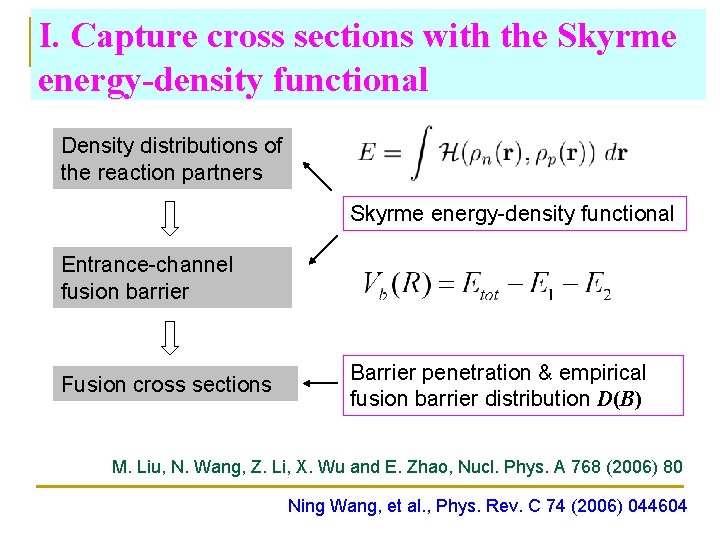 I. Capture cross sections with the Skyrme energy-density functional

Density distributions of the reaction partners

$E = \int \mathcal{H}(\rho_n(\mathbf{r}), \rho_p(\mathbf{r}))\, d\mathbf{r}$

Skyrme energy-density functional

Entrance-channel fusion barrier

$V_b(R) = E_{tot} - E_1 - E_2$

Fusion cross sections

Barrier penetration & empirical fusion barrier distribution $D(B)$

M. Liu, N. Wang, Z. Li, X. Wu and E. Zhao, Nucl. Phys. A 768 (2006) 80

Ning Wang, et al., Phys. Rev. C 74 (2006) 044604